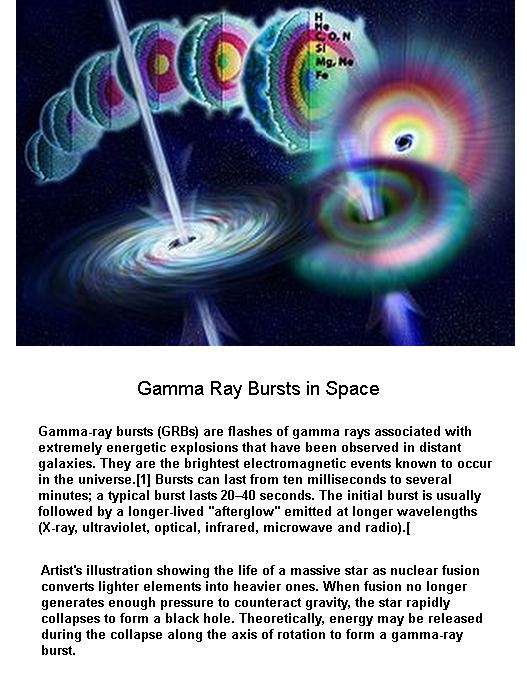 H
He
C, O, N
Si
Mg, Ne
Fe

Gamma Ray Bursts in Space

Gamma-ray bursts (GRBs) are flashes of gamma rays associated with extremely energetic explosions that have been observed in distant galaxies. They are the brightest electromagnetic events known to occur in the universe.[1] Bursts can last from ten milliseconds to several minutes; a typical burst lasts 20–40 seconds. The initial burst is usually followed by a longer-lived "afterglow" emitted at longer wavelengths (X-ray, ultraviolet, optical, infrared, microwave and radio).[

Artist's illustration showing the life of a massive star as nuclear fusion converts lighter elements into heavier ones. When fusion no longer generates enough pressure to counteract gravity, the star rapidly collapses to form a black hole. Theoretically, energy may be released during the collapse along the axis of rotation to form a gamma-ray burst.